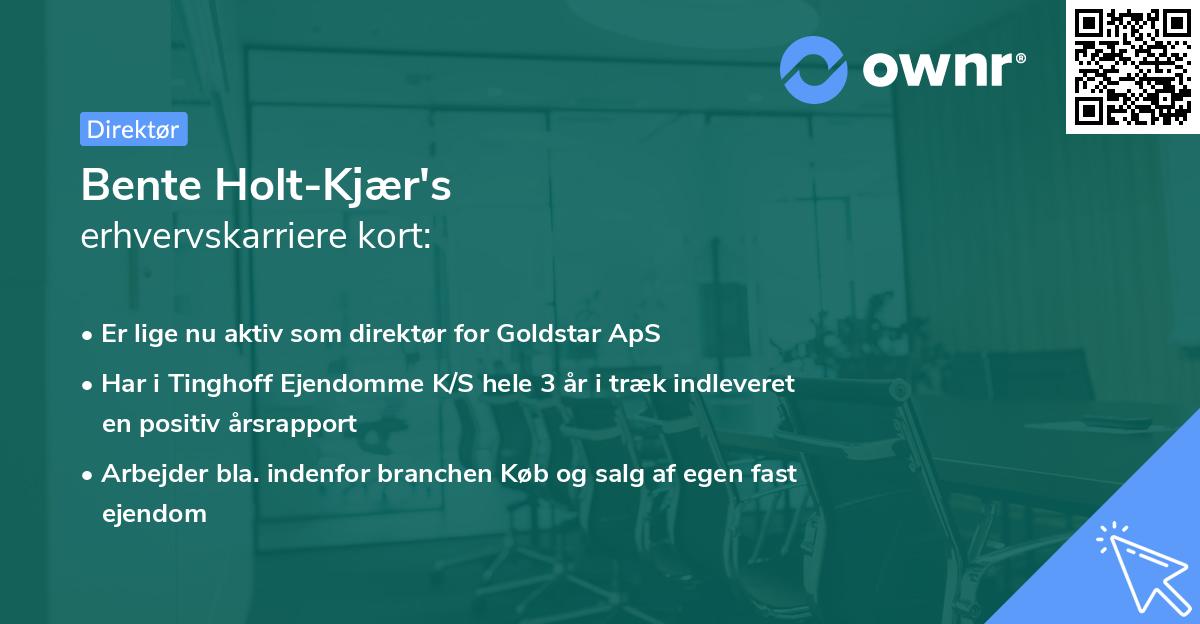 ownr®

Direktør

Bente Holt-Kjær's
erhvervskarriere kort:

• Er lige nu aktiv som direktør for Goldstar ApS

• Har i Tinghoff Ejendomme K/S hele 3 år i træk indleveret en positiv årsrapport

• Arbejder bla. indenfor branchen Køb og salg af egen fast ejendom